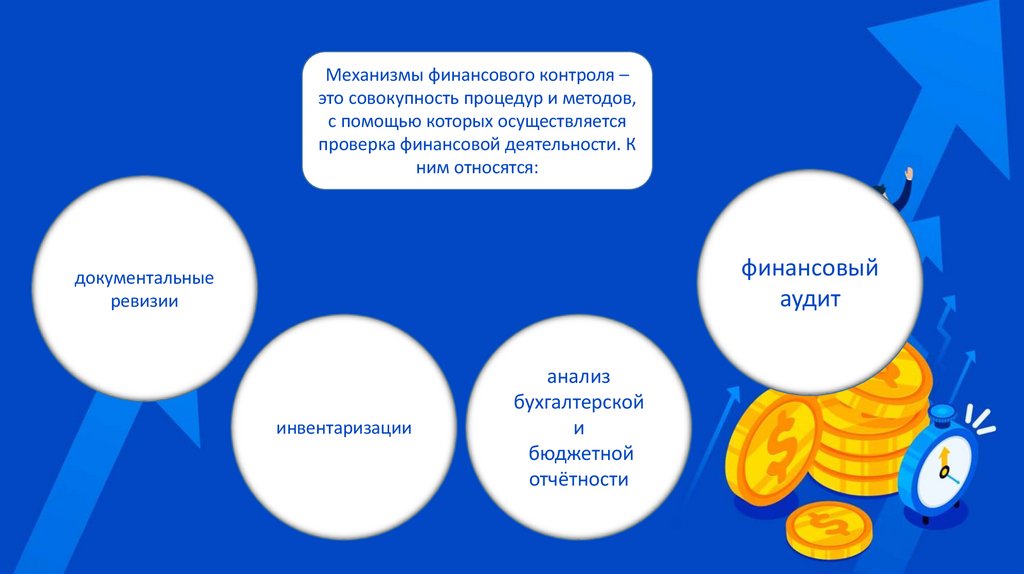 Механизмы финансового контроля – это совокупность процедур и методов, с помощью которых осуществляется проверка финансовой деятельности. К ним относятся:

документальные ревизии

инвентаризации

анализ бухгалтерской и бюджетной отчётности

финансовый аудит